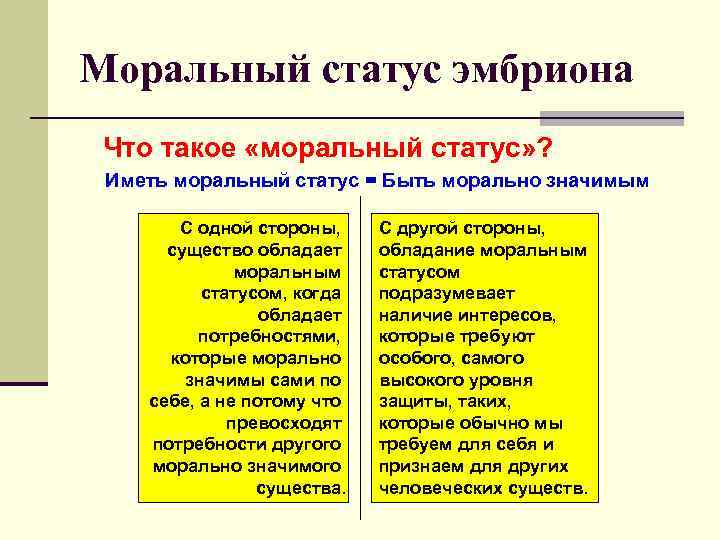 Моральный статус эмбриона

Что такое «моральный статус»?

Иметь моральный статус = Быть морально значимым

С одной стороны, существо обладает моральным статусом, когда обладает потребностями, которые морально значимы сами по себе, а не потому что превосходят потребности другого морально значимого существа.

С другой стороны, обладание моральным статусом подразумевает наличие интересов, которые требуют особого, самого высокого уровня защиты, таких, которые обычно мы требуем для себя и признаем для других человеческих существ.